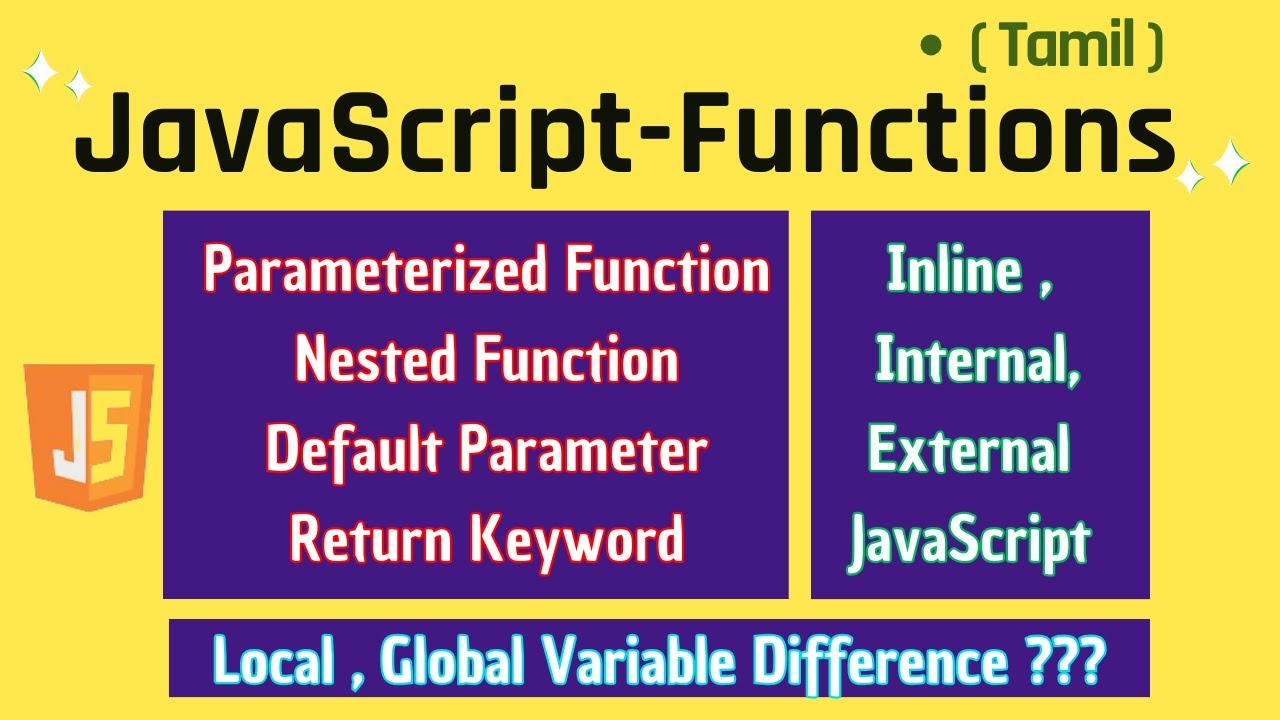 • ( Tamil )

JavaScript-Functions

JS

Parameterized Function
Nested Function
Default Parameter
Return Keyword

Inline ,
Internal,
External
JavaScript

Local , Global Variable Difference ???